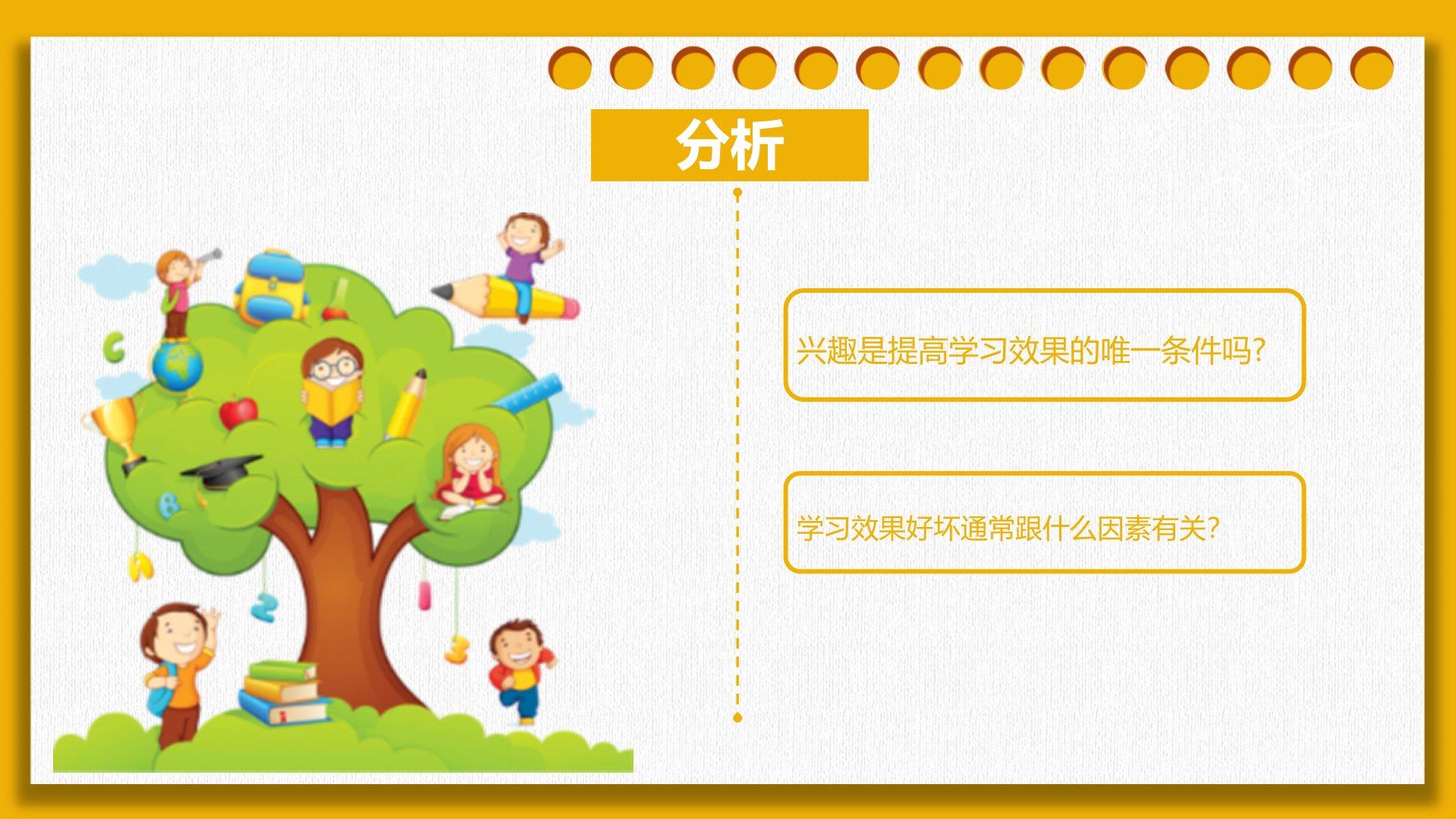 分析

兴趣是提高学习效果的唯一条件吗?

学习效果好坏通常跟什么因素有关?